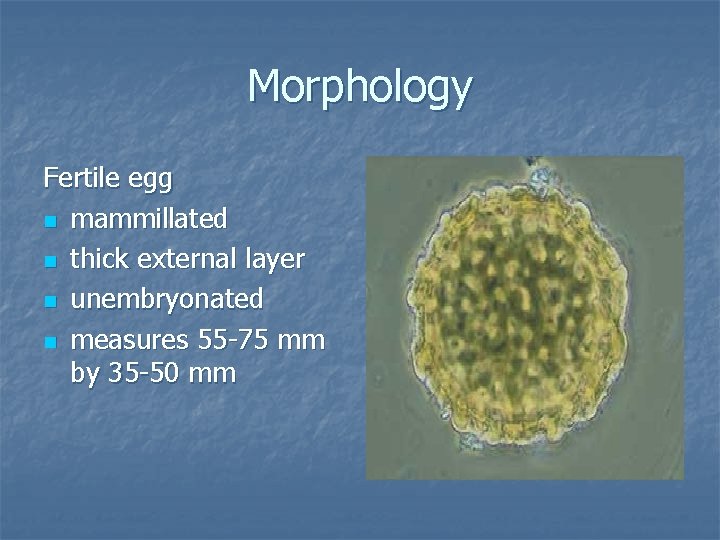 Morphology

Fertile egg
- mammillated
- thick external layer
- unembryonated
- measures 55-75 mm by 35-50 mm